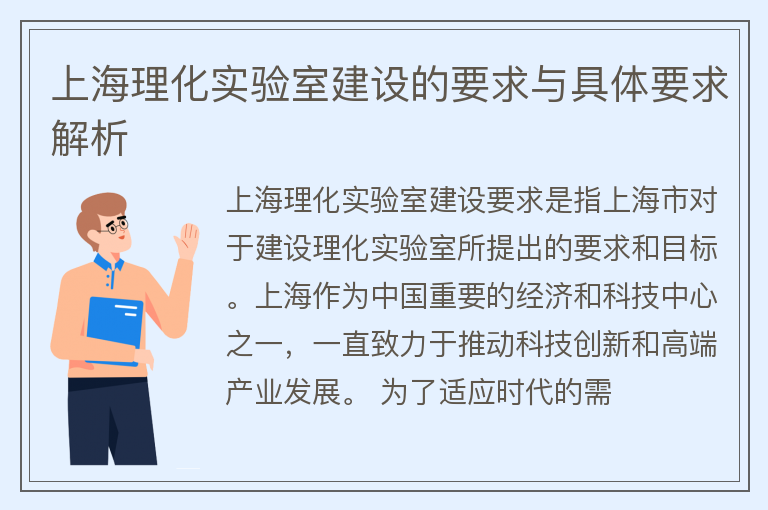 上海理化实验室建设的要求与具体要求解析

上海理化实验室建设要求是指上海市对于建设理化实验室所提出的要求和目标。上海作为中国重要的经济和科技中心之一，一直致力于推动科技创新和高端产业发展。 为了适应时代的需